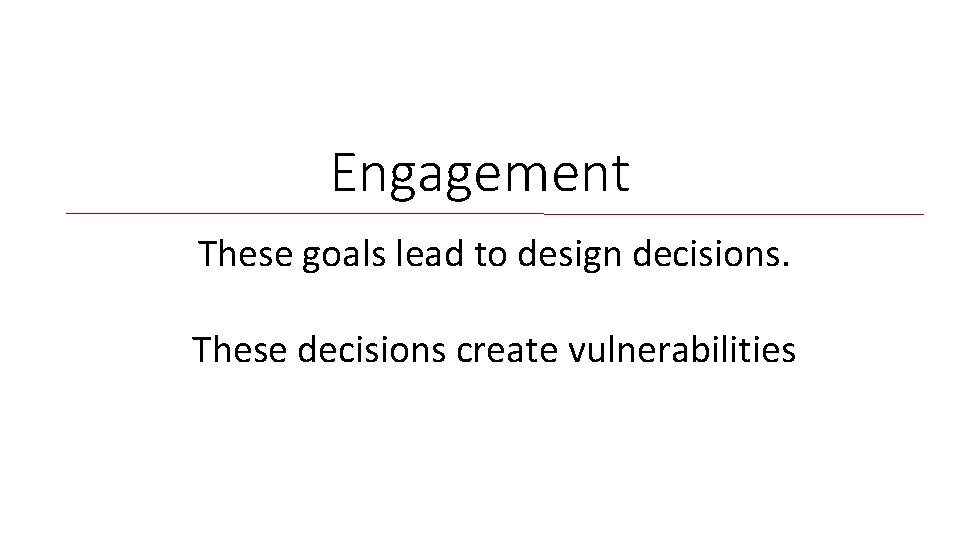 Engagement

These goals lead to design decisions.

These decisions create vulnerabilities